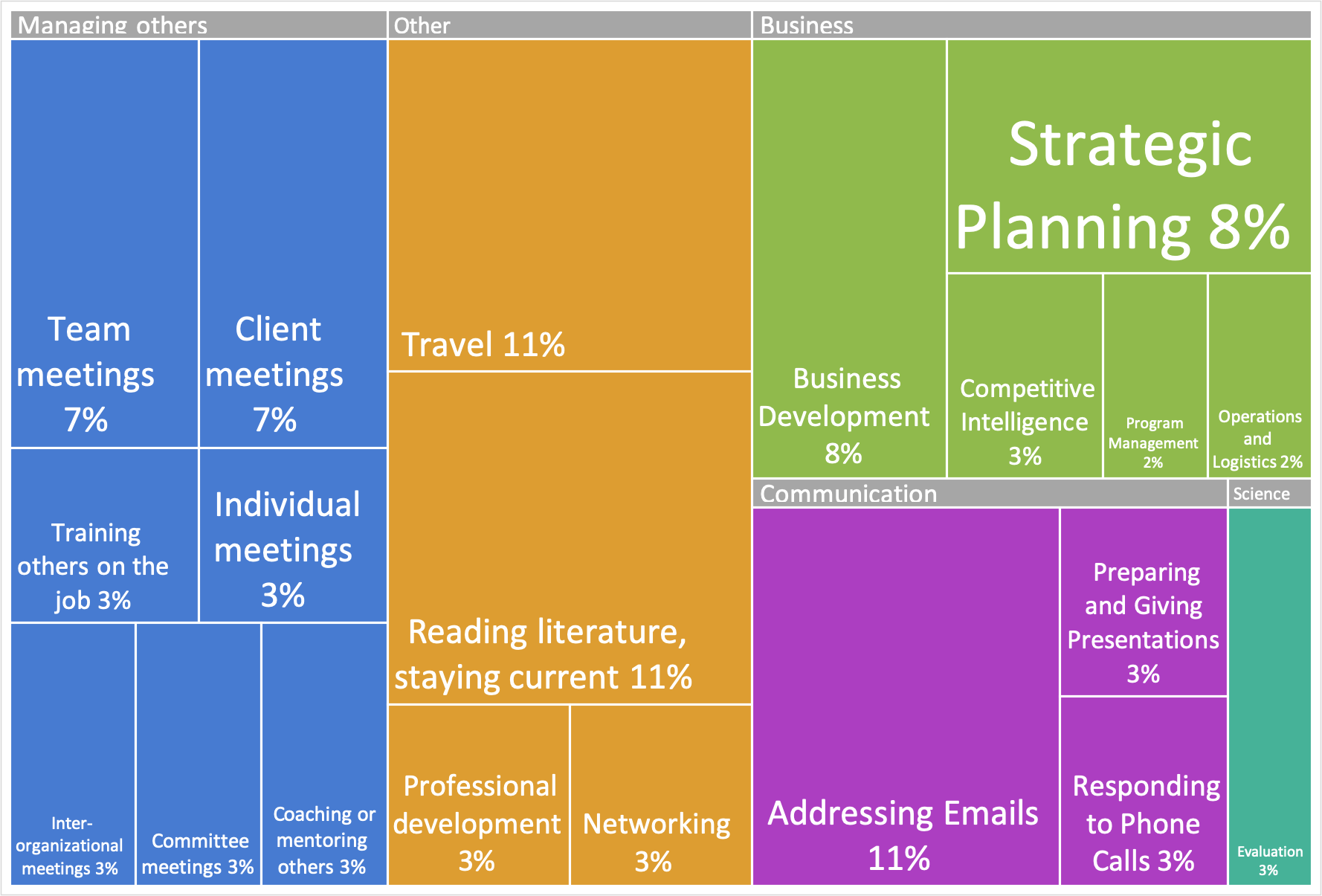 Managing others

Team meetings 7%

Client meetings 7%

Training others on the job 3%

Individual meetings 3%

Inter-organizational meetings 3%

Committee meetings 3%

Coaching or mentoring others 3%

Other

Travel 11%

Reading literature, staying current 11%

Professional development 3%

Networking 3%

Business

Business Development 8%

Strategic Planning 8%

Competitive Intelligence 3%

Program Management 2%

Operations and Logistics 2%

Communication

Addressing Emails 11%

Preparing and Giving Presentations 3%

Responding to Phone Calls 3%

Science

Evaluation 3%